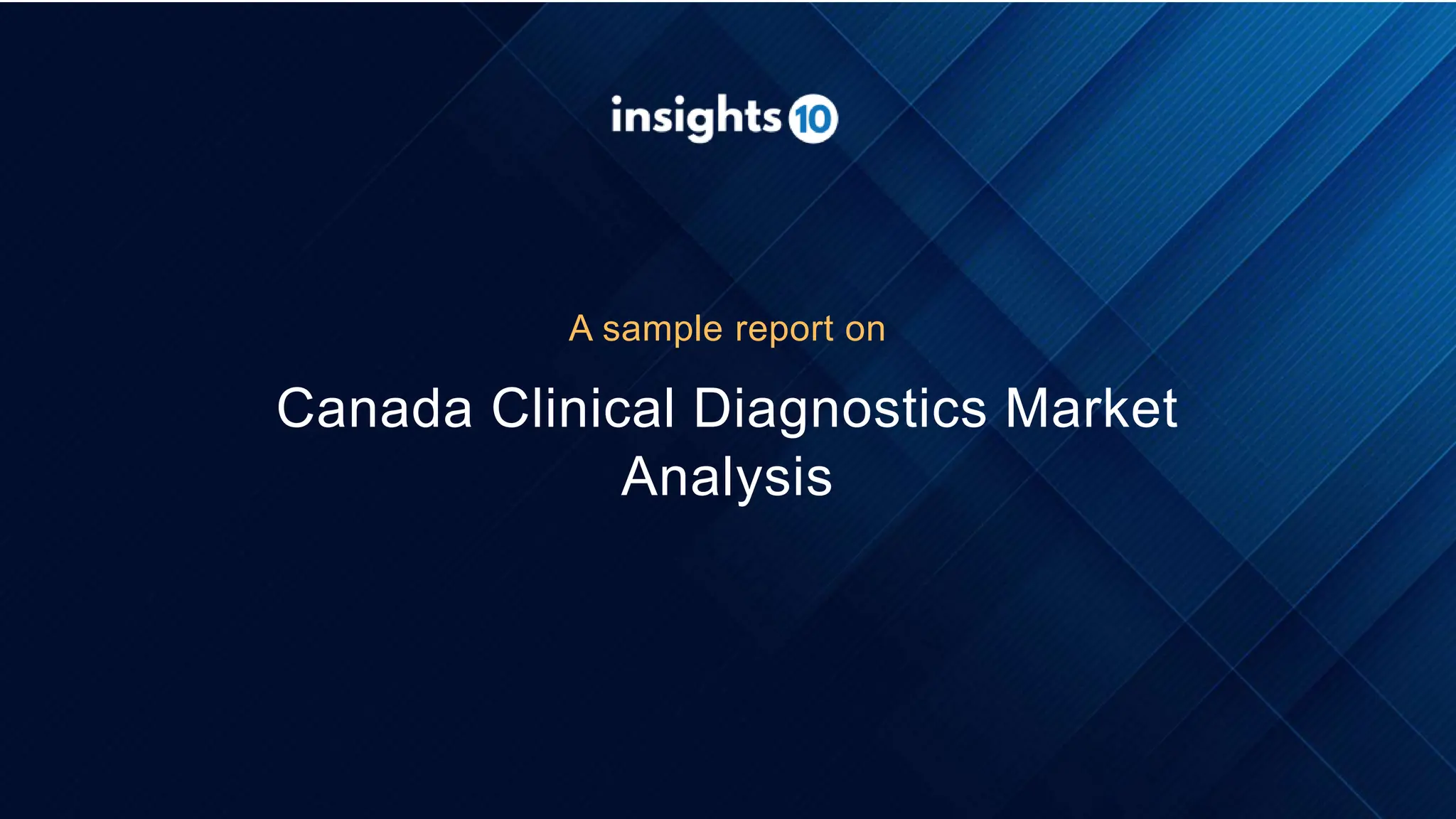 insights 10

A sample report on

Canada Clinical Diagnostics Market Analysis